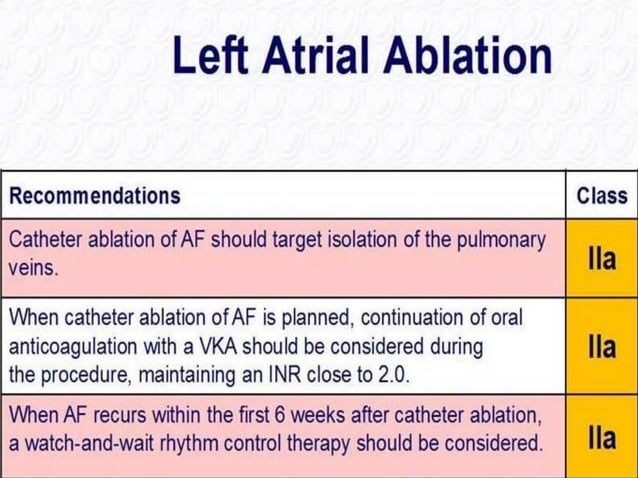 Left Atrial Ablation

| Recommendations | Class |
|---|---|
| Catheter ablation of AF should target isolation of the pulmonary veins. | IIa |
| When catheter ablation of AF is planned, continuation of oral anticoagulation with a VKA should be considered during the procedure, maintaining an INR close to 2.0. | IIa |
| When AF recurs within the first 6 weeks after catheter ablation, a watch-and-wait rhythm control therapy should be considered. | IIa |